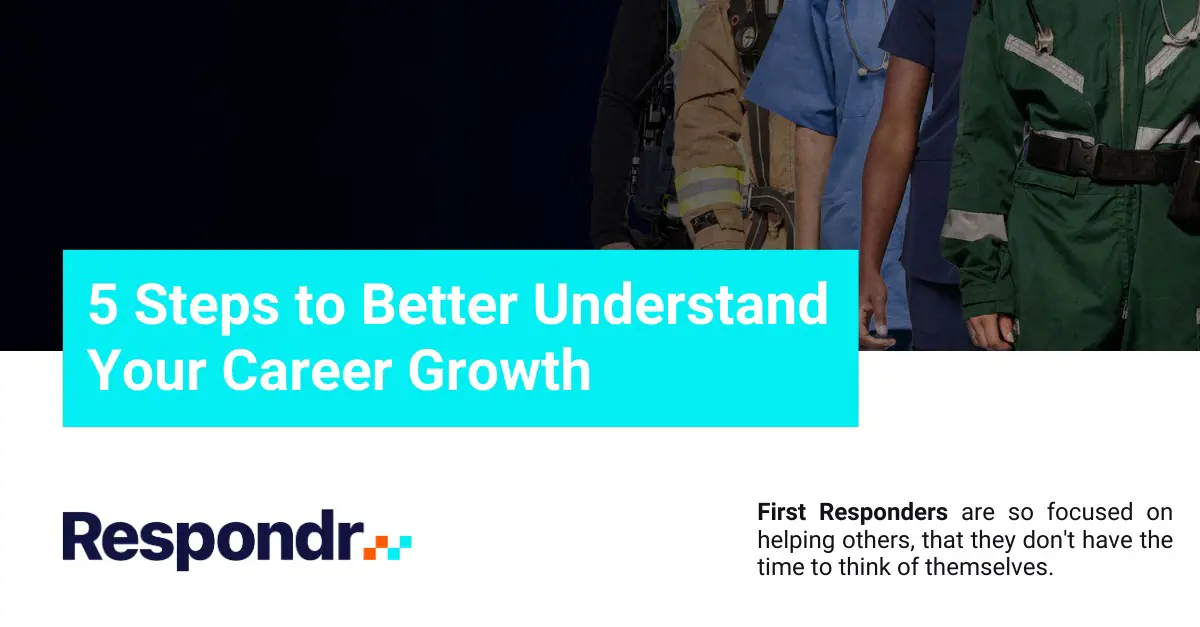 5 Steps to Better Understand Your Career Growth

Respondr

First Responders are so focused on helping others, that they don't have the time to think of themselves.